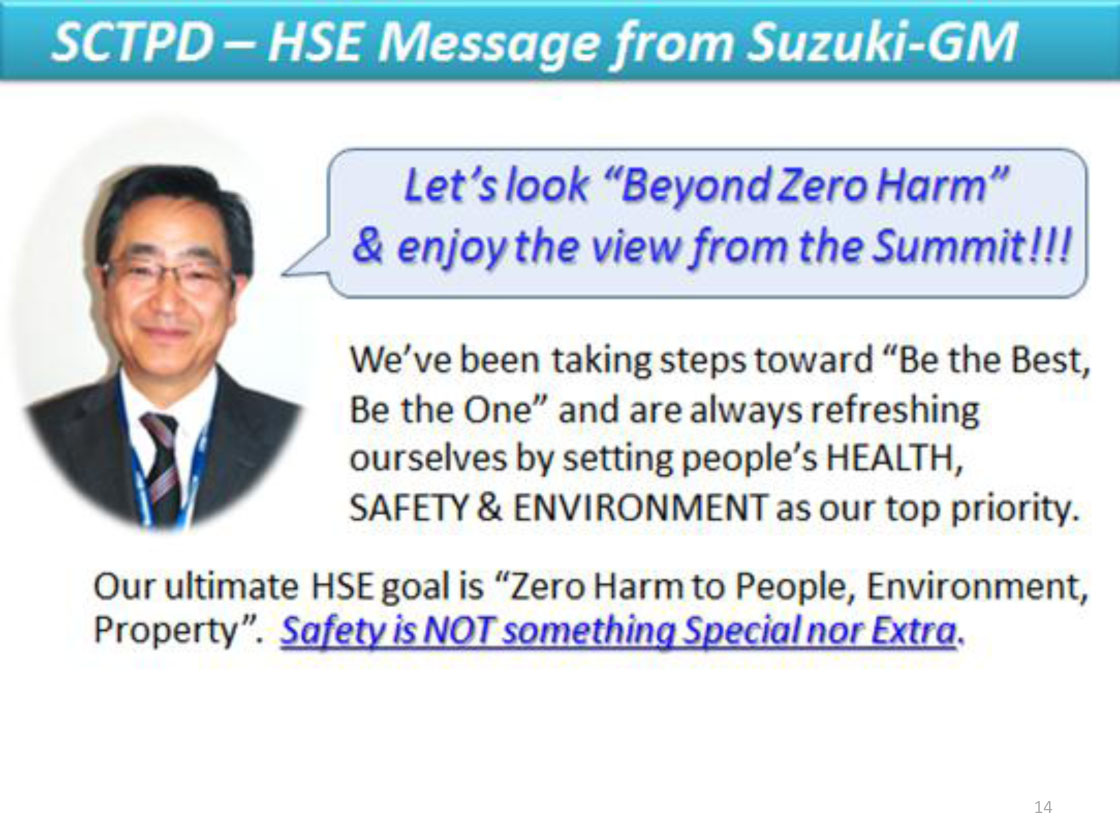 SCTPD – HSE Message from Suzuki-GM

Let's look "Beyond Zero Harm" & enjoy the view from the Summit!!!

We've been taking steps toward "Be the Best, Be the One" and are always refreshing ourselves by setting people's HEALTH, SAFETY & ENVIRONMENT as our top priority.

Our ultimate HSE goal is "Zero Harm to People, Environment, Property". Safety is NOT something Special nor Extra.

14